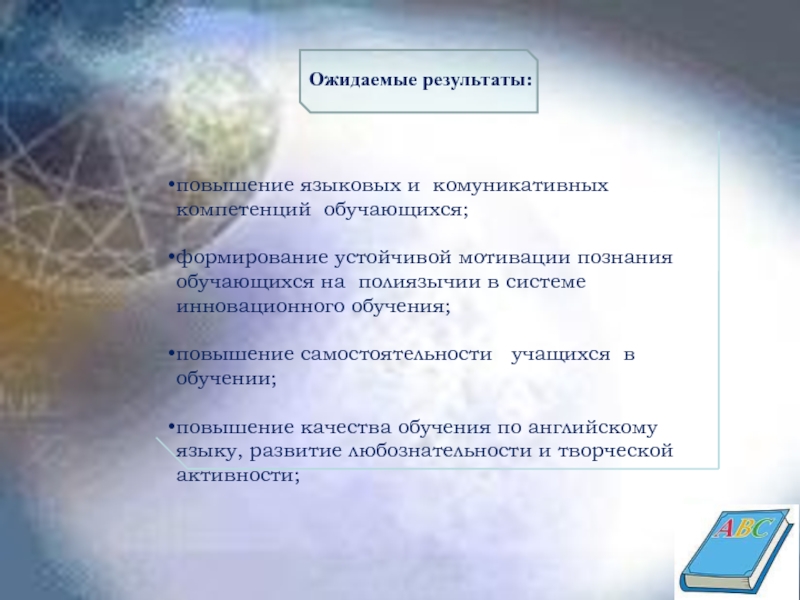 Ожидаемые результаты:

•повышение языковых и комуникативных компетенций обучающихся;

•формирование устойчивой мотивации познания обучающихся на полиязычии в системе инновационного обучения;

•повышение самостоятельности учащихся в обучении;

•повышение качества обучения по английскому языку, развитие любознательности и творческой активности;

ABC